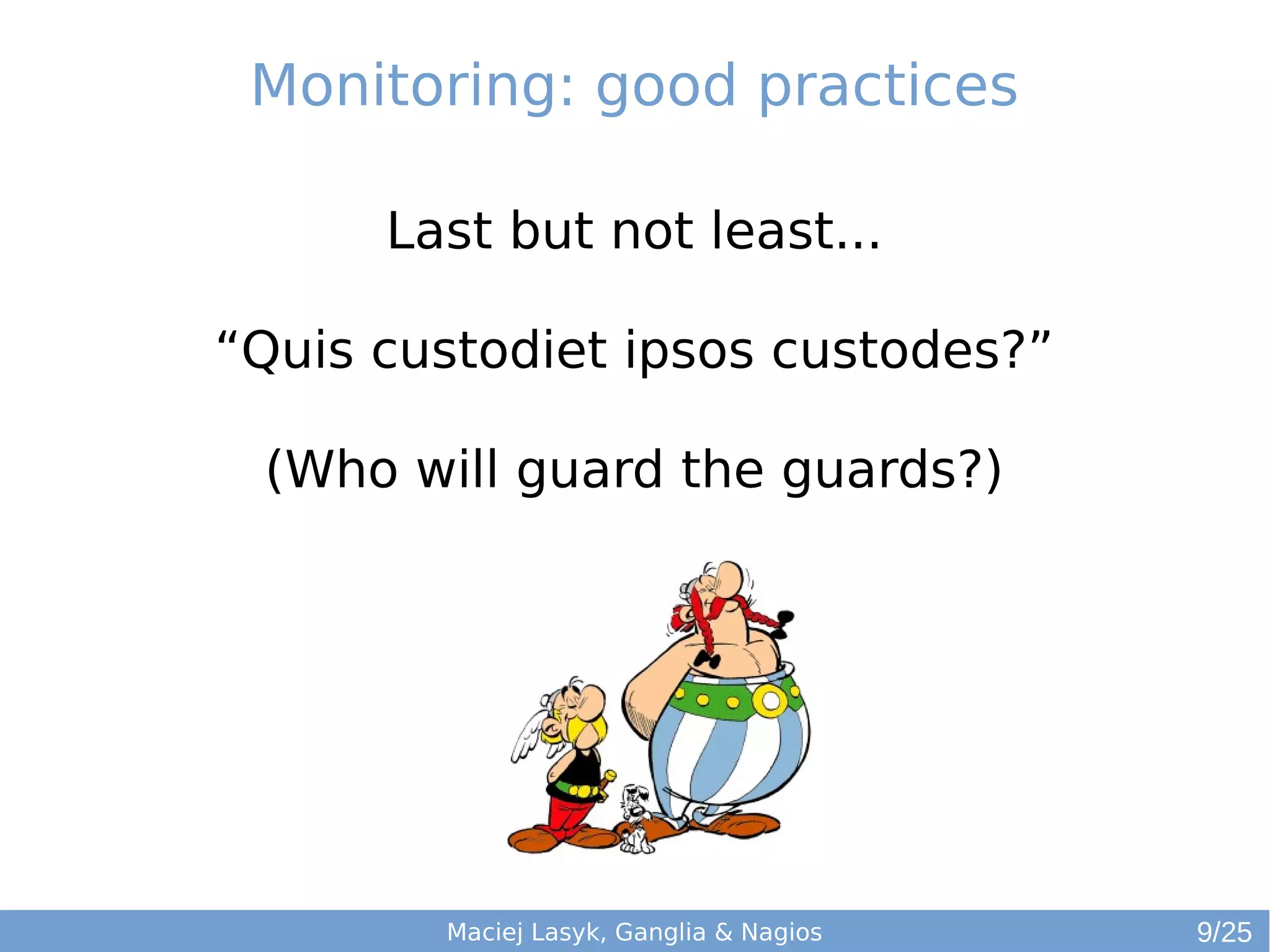 Monitoring: good practices

Last but not least...

“Quis custodiet ipsos custodes?”

(Who will guard the guards?)

Maciej Lasyk, Ganglia & Nagios

9/25